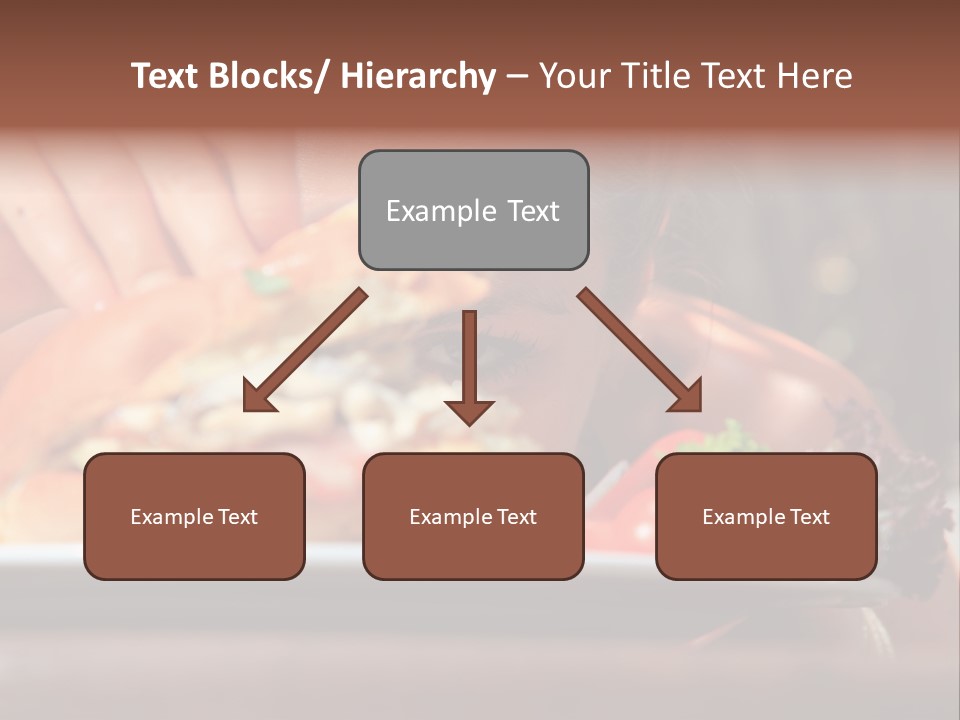 Text Blocks/ Hierarchy – Your Title Text Here

Example Text

Example Text

Example Text

Example Text